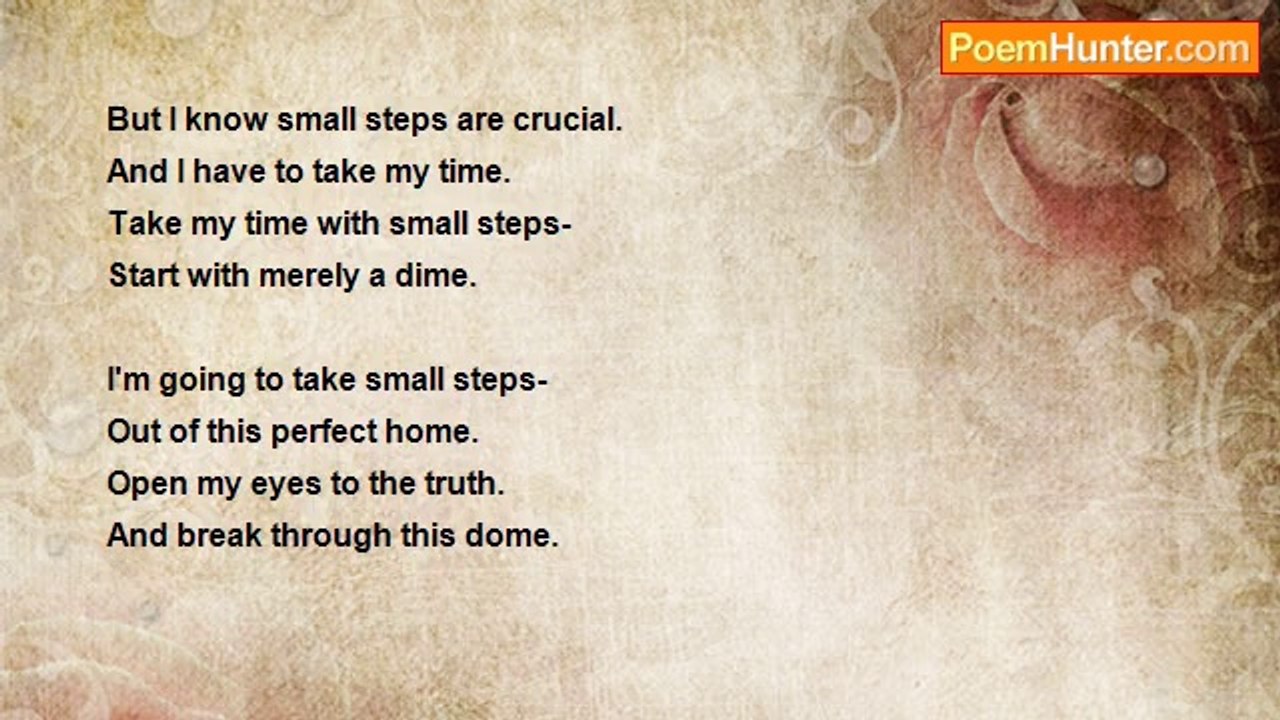 PoemHunter.com

But I know small steps are crucial.
And I have to take my time.
Take my time with small steps-
Start with merely a dime.

I'm going to take small steps-
Out of this perfect home.
Open my eyes to the truth.
And break through this dome.